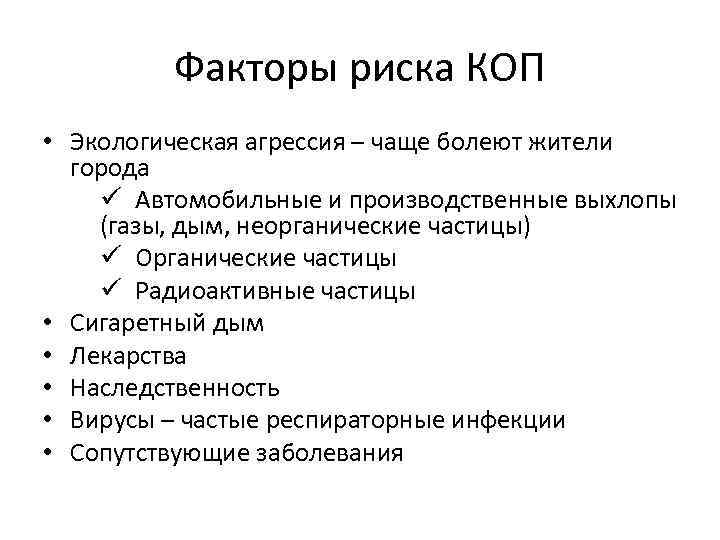 Факторы риска КОП

• Экологическая агрессия – чаще болеют жители города
✓ Автомобильные и производственные выхлопы (газы, дым, неорганические частицы)
✓ Органические частицы
✓ Радиоактивные частицы
• Сигаретный дым
• Лекарства
• Наследственность
• Вирусы – частые респираторные инфекции
• Сопутствующие заболевания